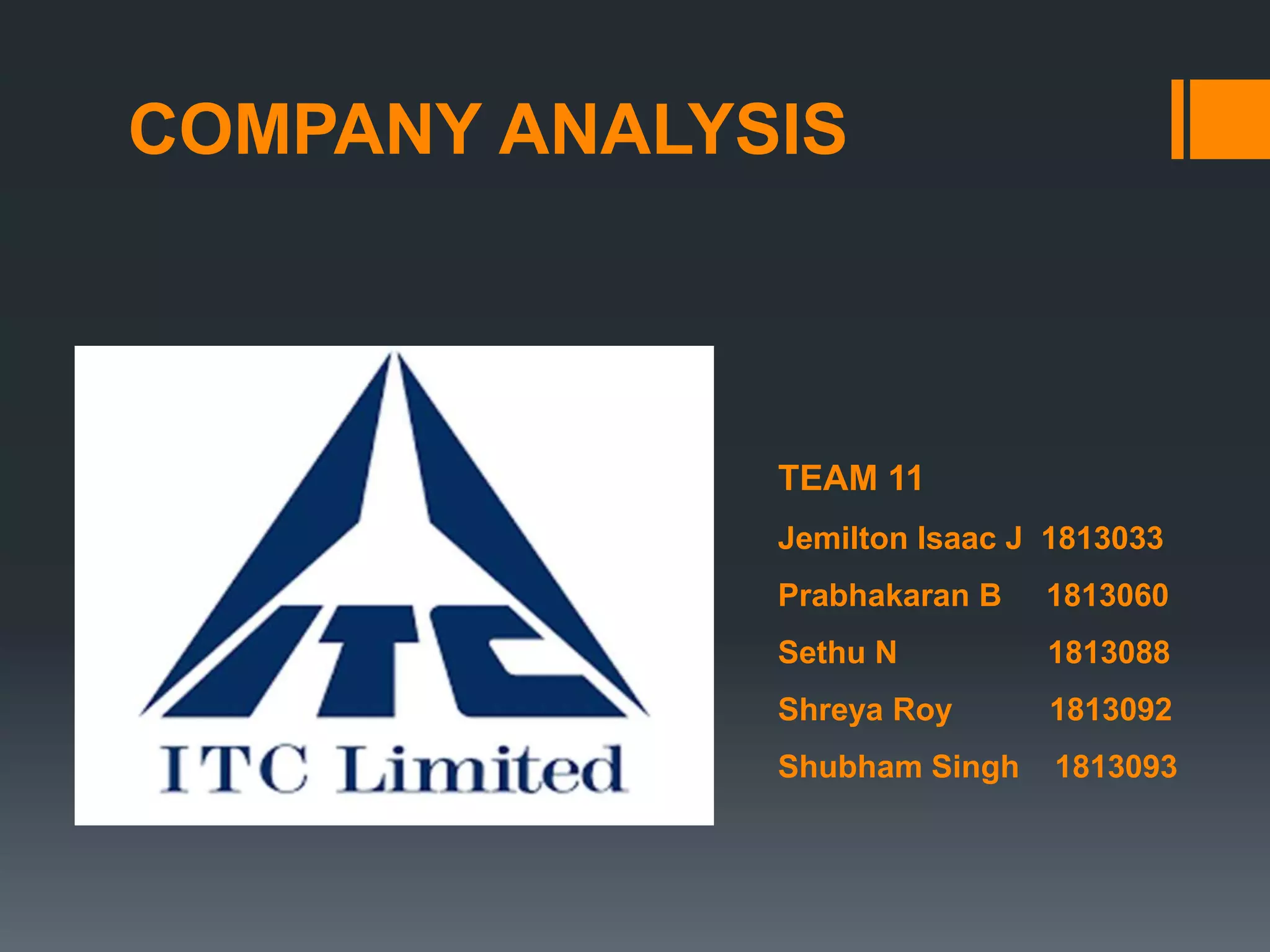 COMPANY ANALYSIS

ITC

ITC Limited

TEAM 11

Jemilton Isaac J 1813033

Prabhakaran B 1813060

Sethu N 1813088

Shreya Roy 1813092

Shubham Singh 1813093